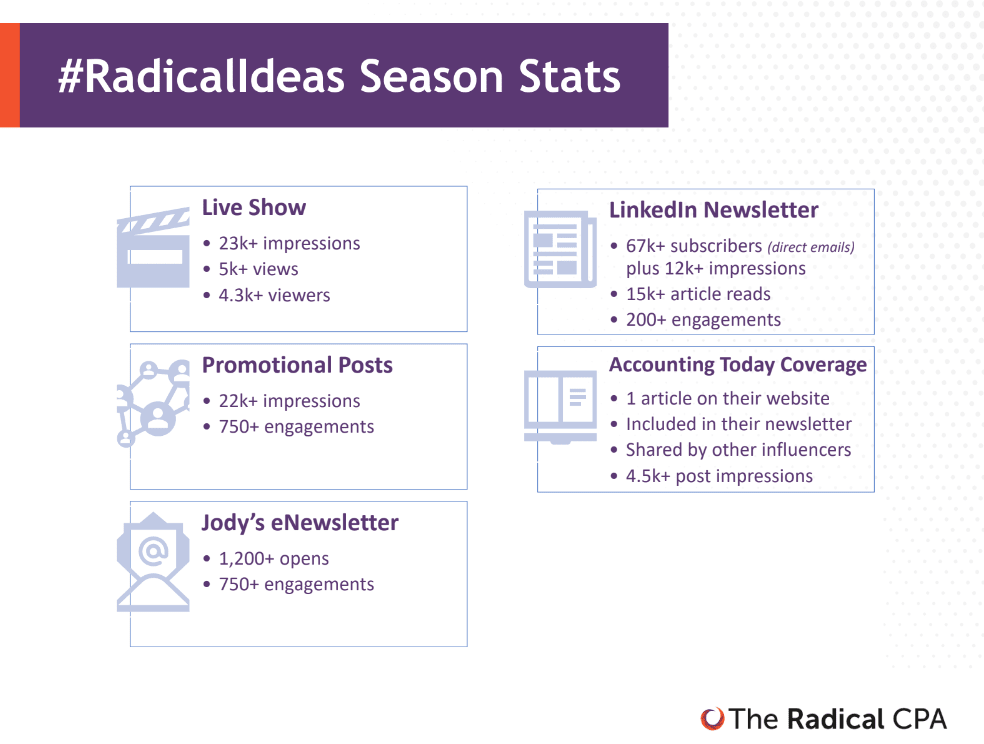 #RadicalIdeas Season Stats

Live Show
• 23k+ impressions
• 5k+ views
• 4.3k+ viewers

Promotional Posts
• 22k+ impressions
• 750+ engagements

Jody's eNewsletter
• 1,200+ opens
• 750+ engagements

LinkedIn Newsletter
• 67k+ subscribers (direct emails) plus 12k+ impressions
• 15k+ article reads
• 200+ engagements

Accounting Today Coverage
• 1 article on their website
• Included in their newsletter
• Shared by other influencers
• 4.5k+ post impressions

The Radical CPA